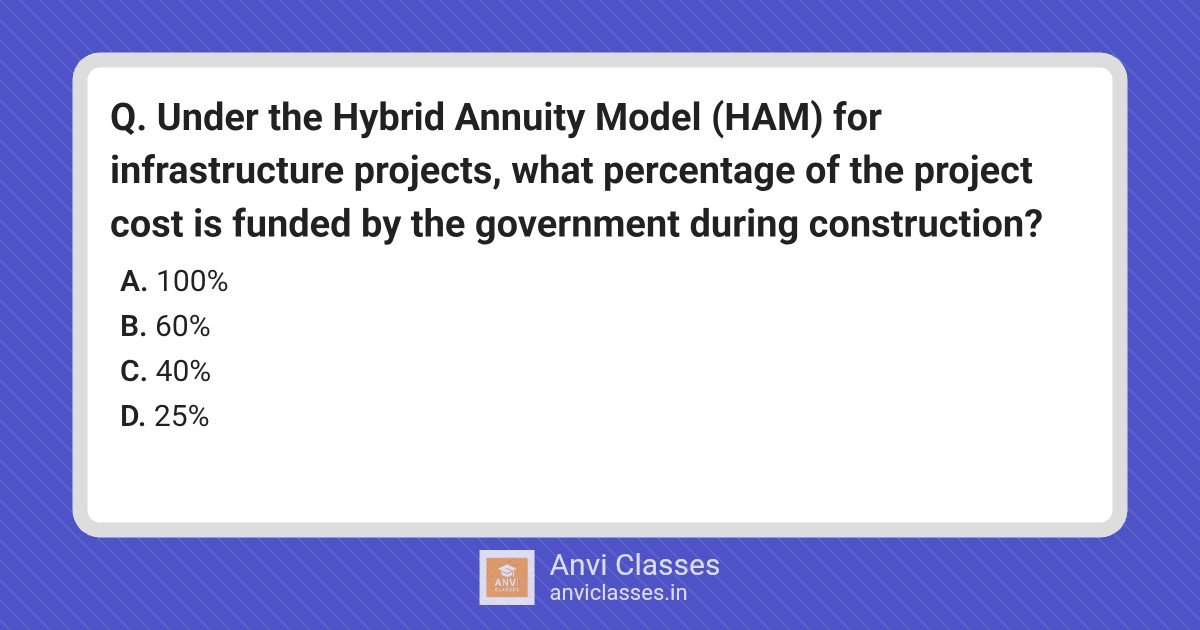 Q. Under the Hybrid Annuity Model (HAM) for infrastructure projects, what percentage of the project cost is funded by the government during construction?

A. 100%
B. 60%
C. 40%
D. 25%

ANVI CLASSES

Anvi Classes
anviclasses.in